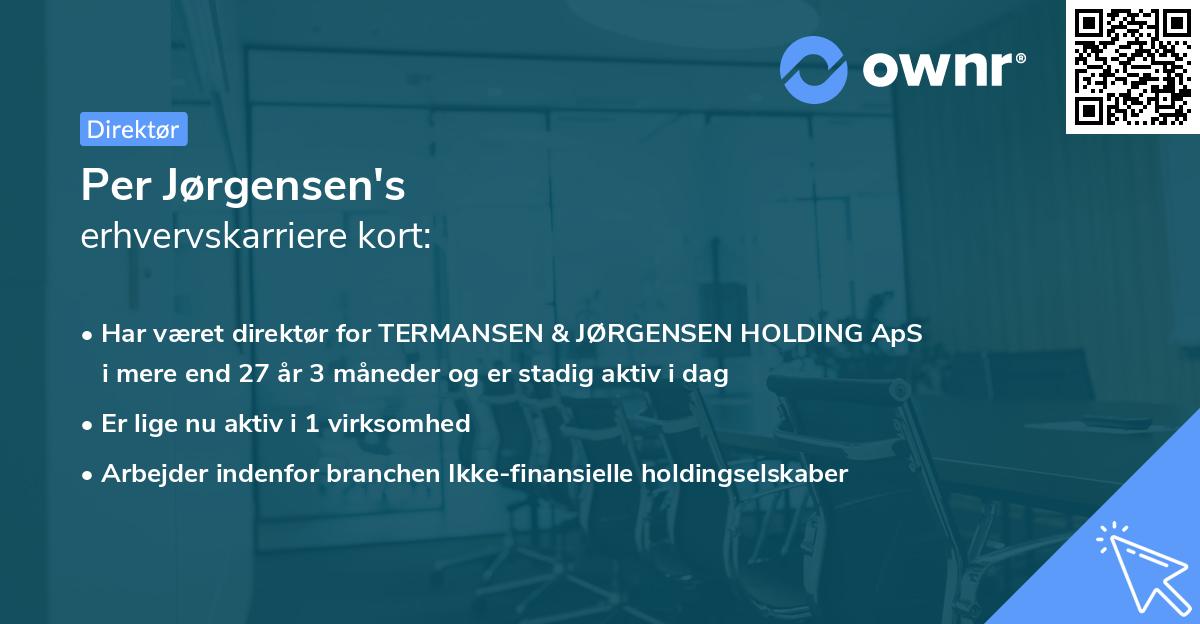 ownr®

Direktør

Per Jørgensen's
erhvervskarriere kort:

• Har været direktør for TERMANSEN & JØRGENSEN HOLDING ApS i mere end 27 år 3 måneder og er stadig aktiv i dag

• Er lige nu aktiv i 1 virksomhed

• Arbejder indenfor branchen Ikke-finansielle holdingselskaber